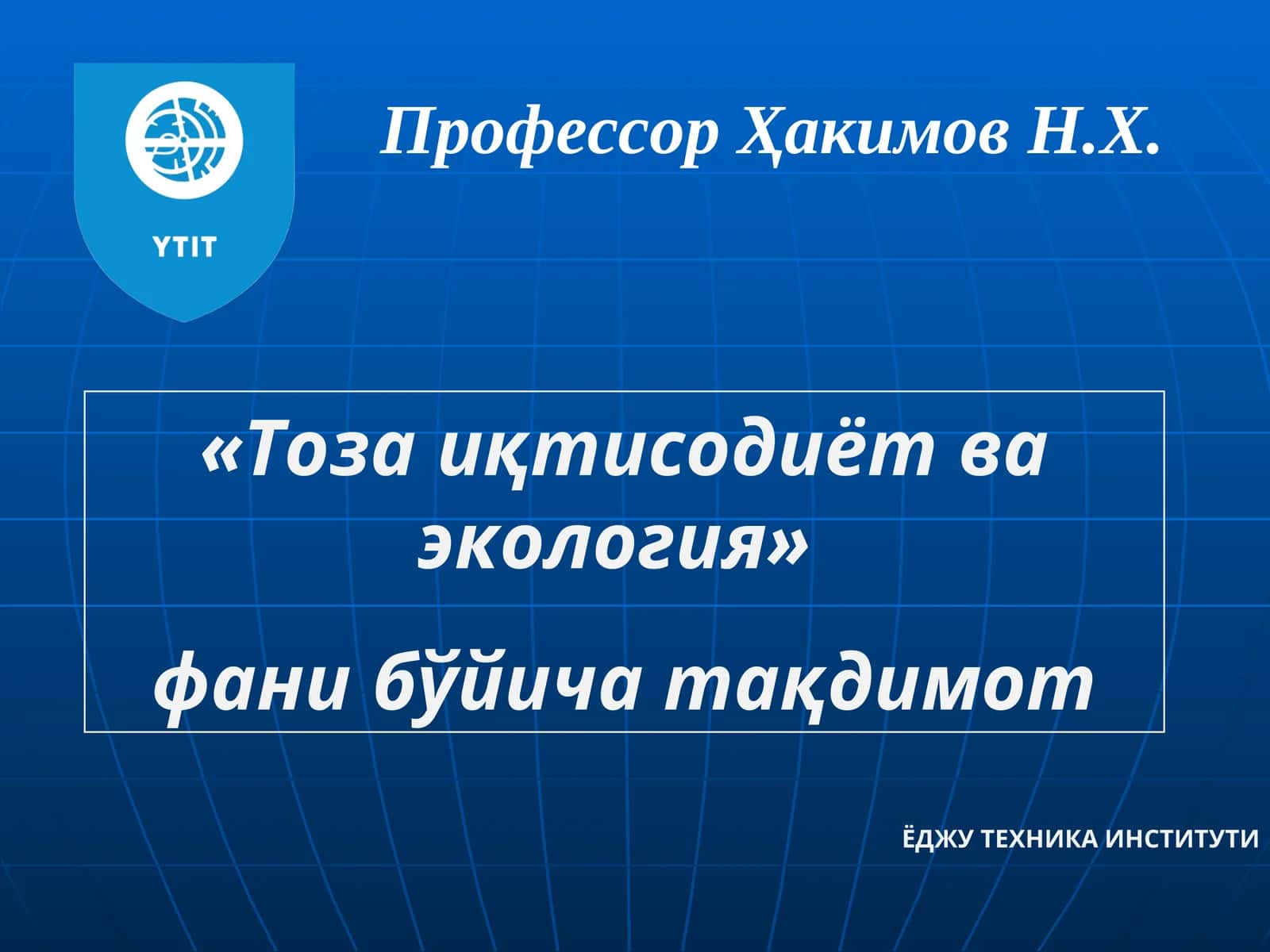 YTIT

Профессор Ҳакимов Н.Х.

«Тоза иқтисодиёт ва экология»

фани бўйича тақдимот

ЁДЖУ ТЕХНИКА ИНСТИТУТИ